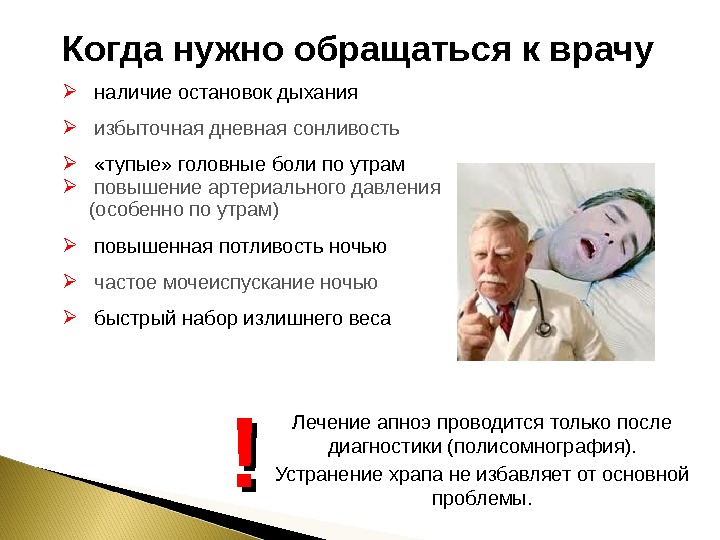 Когда нужно обращаться к врачу

➢ наличие остановок дыхания

➢ избыточная дневная сонливость

➢ «тупые» головные боли по утрам

➢ повышение артериального давления (особенно по утрам)

➢ повышенная потливость ночью

➢ частое мочеиспускание ночью

➢ быстрый набор излишнего веса

!

Лечение апноэ проводится только после диагностики (полисомнография).

Устранение храпа не избавляет от основной проблемы.